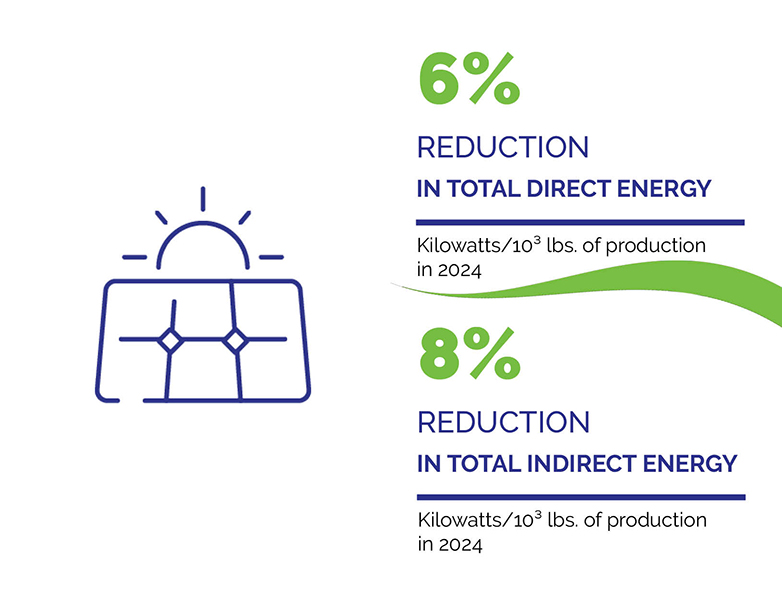 6%

REDUCTION

IN TOTAL DIRECT ENERGY

Kilowatts/$10^3$ lbs. of production in 2024

8%

REDUCTION

IN TOTAL INDIRECT ENERGY

Kilowatts/$10^3$ lbs. of production in 2024